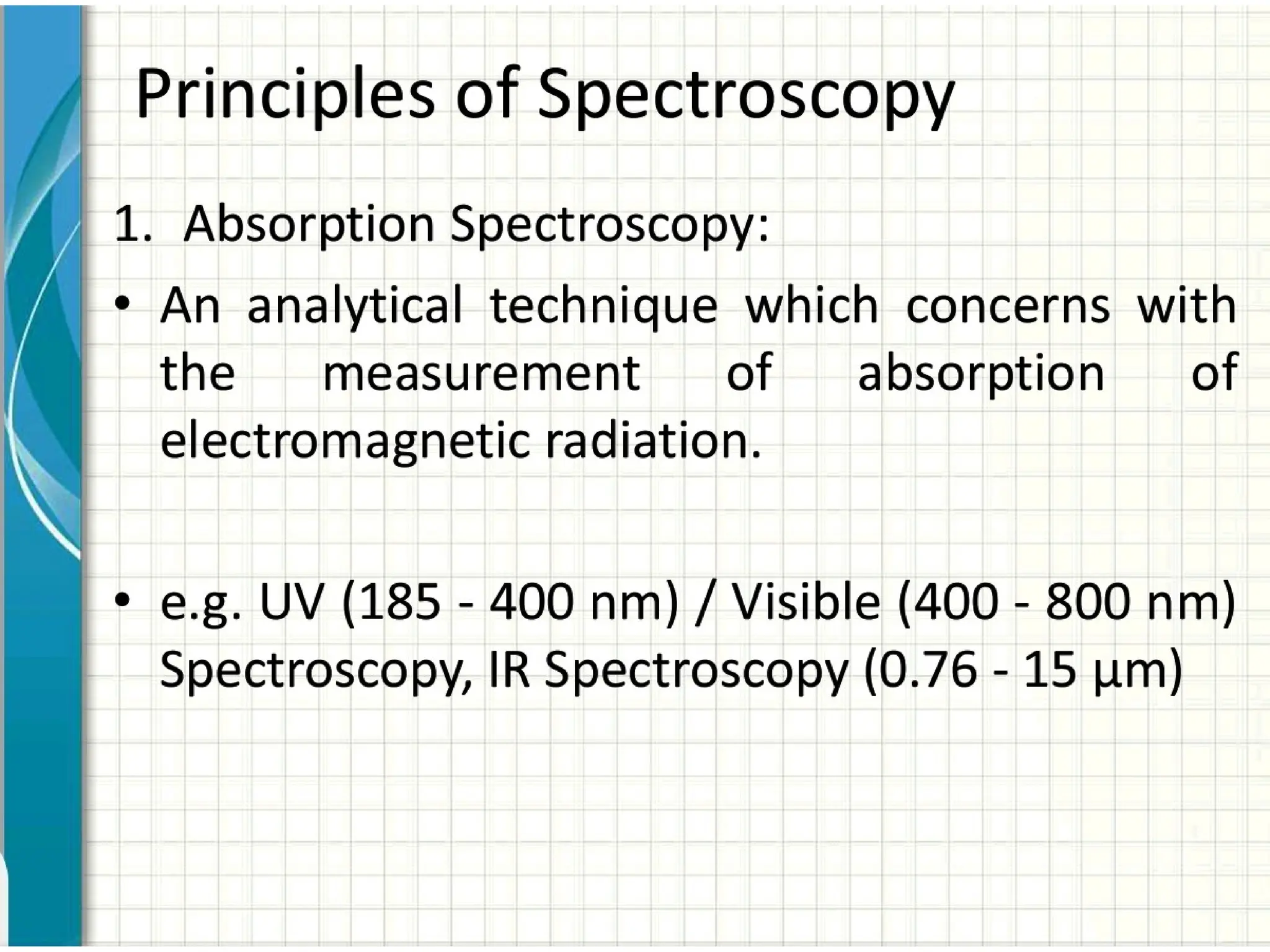 Principles of Spectroscopy

1. Absorption Spectroscopy:

• An analytical technique which concerns with the measurement of absorption of electromagnetic radiation.

• e.g. UV (185 - 400 nm) / Visible (400 - 800 nm) Spectroscopy, IR Spectroscopy (0.76 - 15 μm)